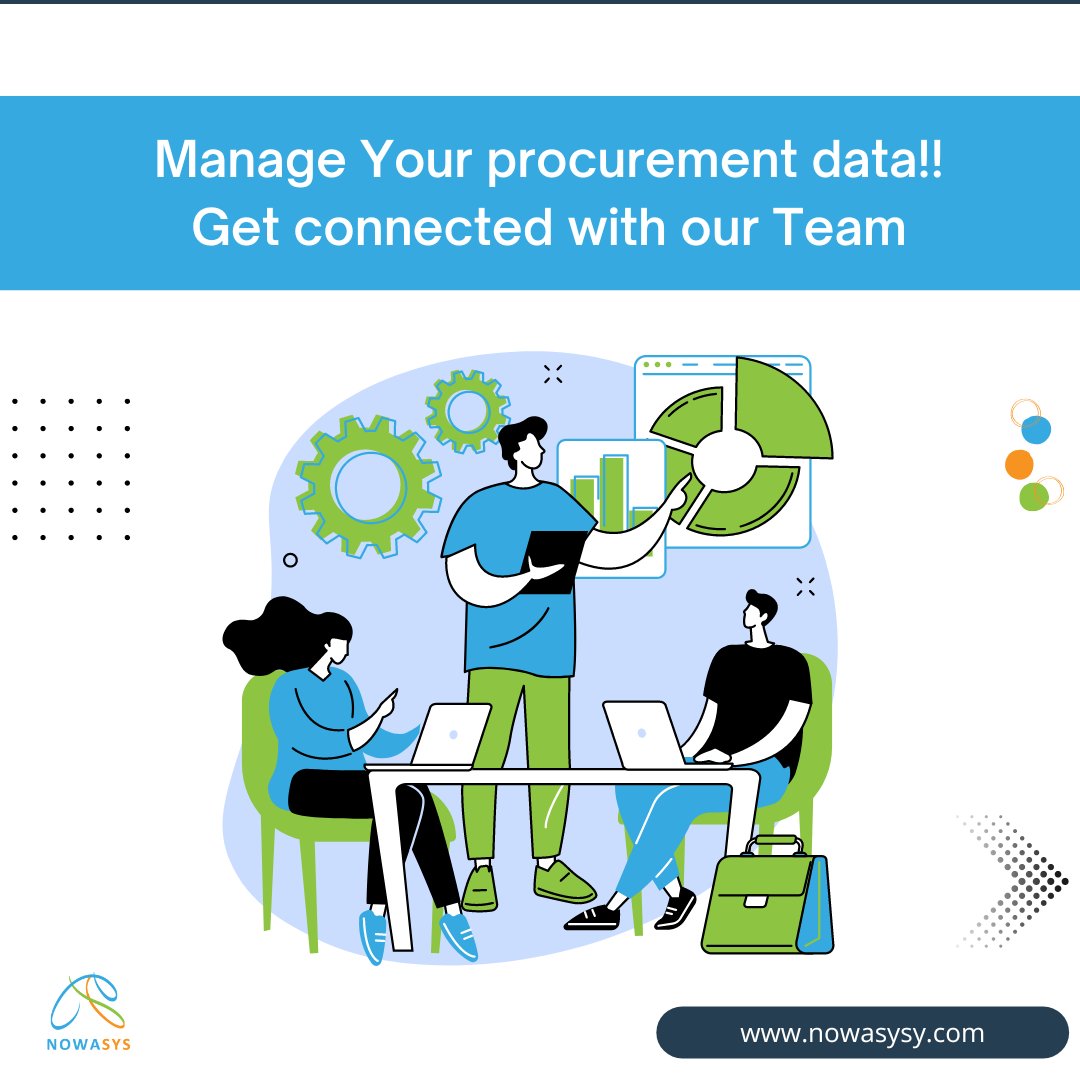 Manage Your procurement data!!
Get connected with our Team

NOWASYS

www.nowasysy.com